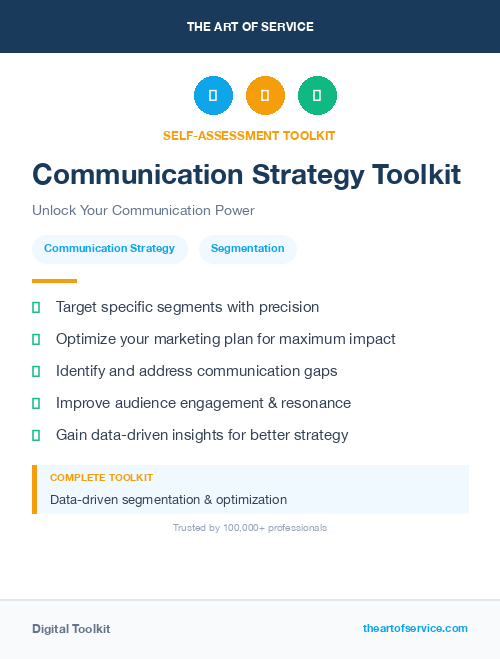 THE ART OF SERVICE

SELF-ASSESSMENT TOOLKIT

Communication Strategy Toolkit

Unlock Your Communication Power

Communication Strategy

Segmentation

Target specific segments with precision

Optimize your marketing plan for maximum impact

Identify and address communication gaps

Improve audience engagement & resonance

Gain data-driven insights for better strategy

COMPLETE TOOLKIT

Data-driven segmentation & optimization

Trusted by 100,000+ professionals

Digital Toolkit

theartofservice.com